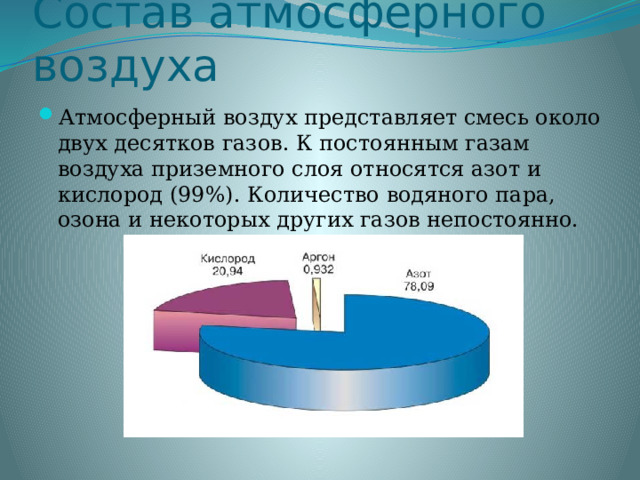 Состав атмосферного воздуха

Атмосферный воздух представляет смесь около двух десятков газов. К постоянным газам воздуха приземного слоя относятся азот и кислород (99%). Количество водяного пара, озона и некоторых других газов непостоянно.

Кислород
20,94

Аргон
0,932

Азот
78,09